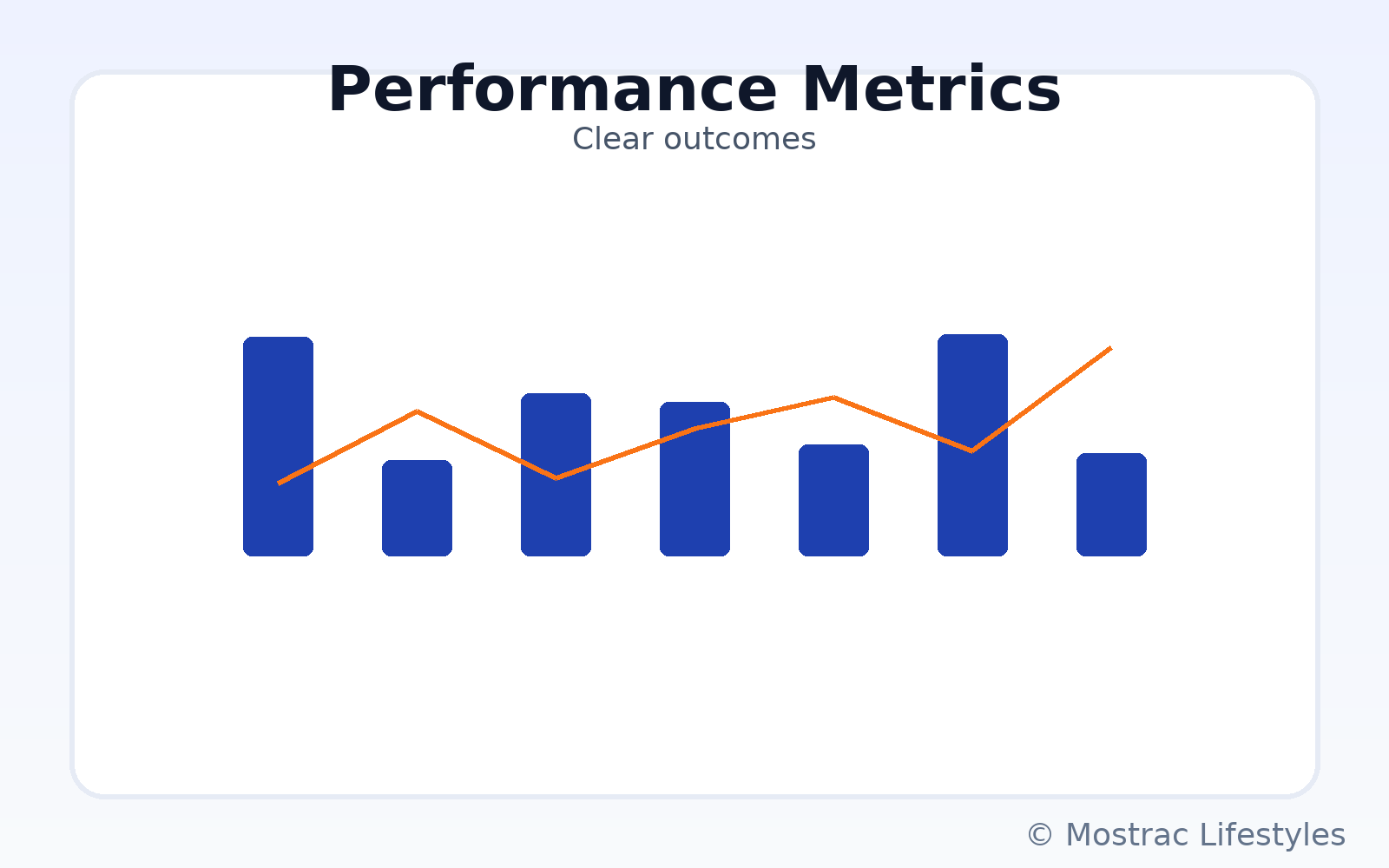 Performance Metrics
Clear outcomes

© Mostrac Lifestyles